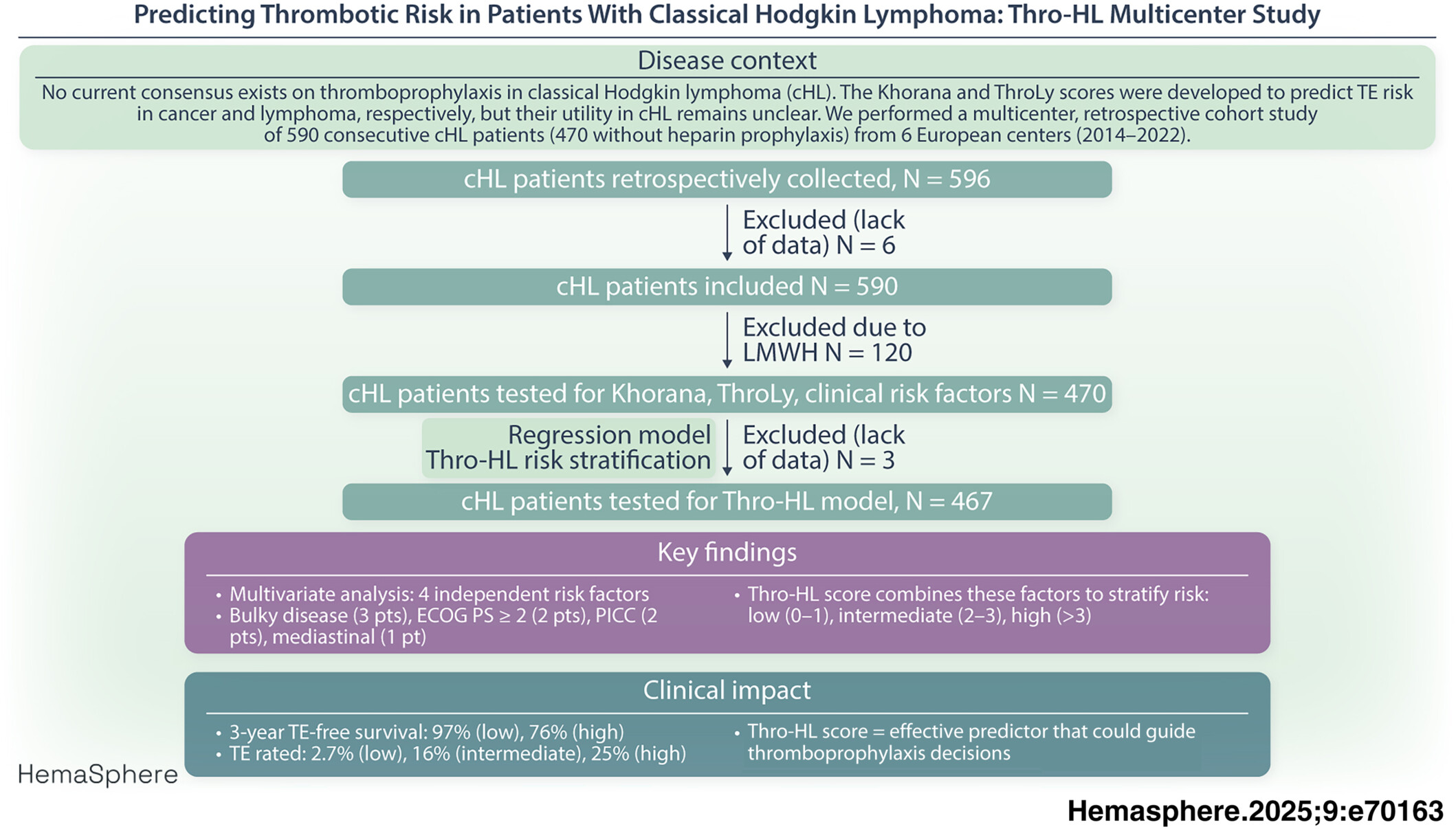 Predicting Thrombotic Risk in Patients With Classical Hodgkin Lymphoma: Thro-HL Multicenter Study

Disease context

No current consensus exists on thromboprophylaxis in classical Hodgkin lymphoma (cHL). The Khorana and ThroLy scores were developed to predict TE risk in cancer and lymphoma, respectively, but their utility in cHL remains unclear. We performed a multicenter, retrospective cohort study of 590 consecutive cHL patients (470 without heparin prophylaxis) from 6 European centers (2014–2022).

cHL patients retrospectively collected, N = 596

Excluded (lack of data) N = 6

cHL patients included N = 590

Excluded due to LMWH N = 120

cHL patients tested for Khorana, ThroLy, clinical risk factors N = 470

Regression model
Thro-HL risk stratification

Excluded (lack of data) N = 3

cHL patients tested for Thro-HL model, N = 467

Key findings

• Multivariate analysis: 4 independent risk factors
• Bulky disease (3 pts), ECOG PS ≥ 2 (2 pts), PICC (2 pts), mediastinal (1 pt)

• Thro-HL score combines these factors to stratify risk: low (0–1), intermediate (2–3), high (>3)

Clinical impact

• 3-year TE-free survival: 97% (low), 76% (high)
• TE rated: 2.7% (low), 16% (intermediate), 25% (high)

• Thro-HL score = effective predictor that could guide thromboprophylaxis decisions

HemaSphere

Hemasphere.2025;9:e70163